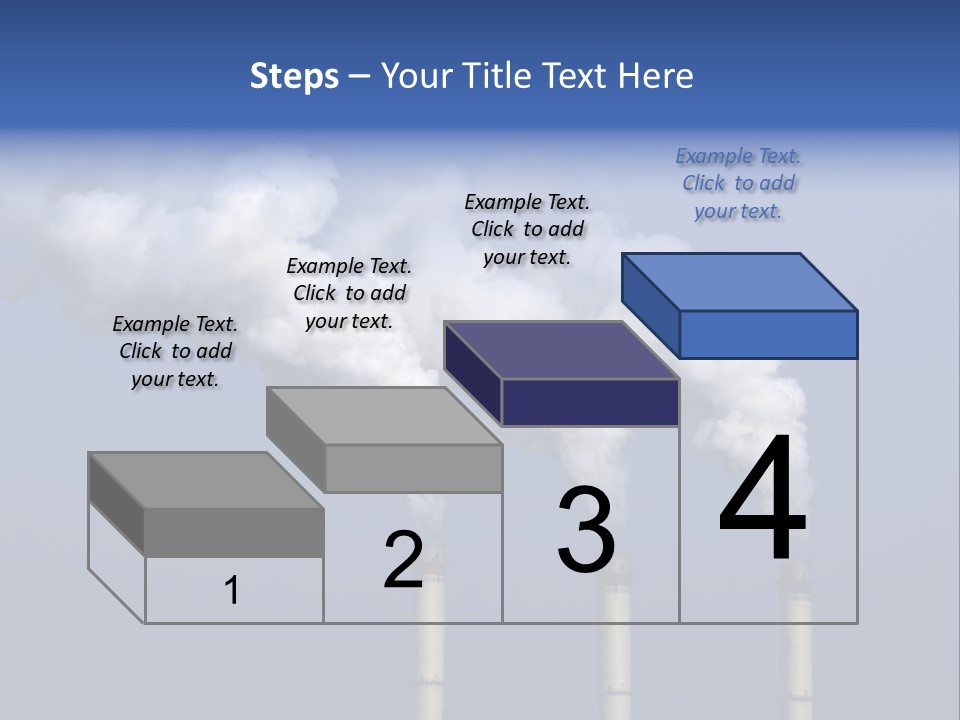 Steps – Your Title Text Here

Example Text. Click to add your text.

Example Text. Click to add your text.

Example Text. Click to add your text.

Example Text. Click to add your text.

1

2

3

4